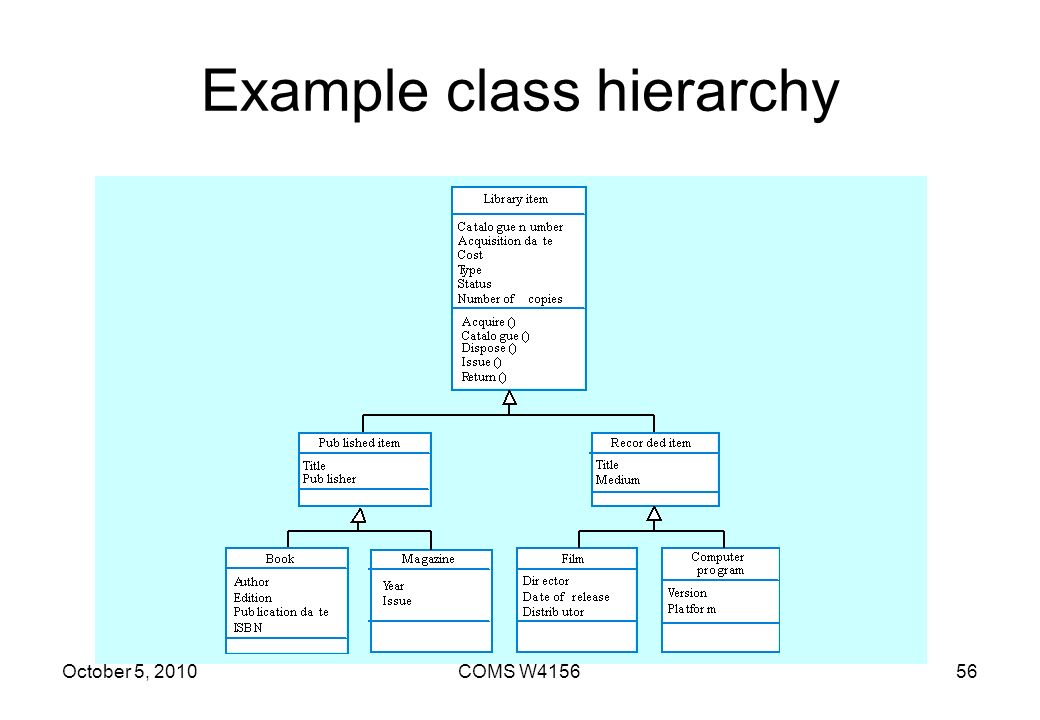 Example class hierarchy

Library item

Catalogue number
Acquisition date
Cost
Type
Status
Number of copies

Acquire ()
Catalogue ()
Dispose ()
Issue ()
Return ()

Published item

Title
Publisher

Recorded item

Title
Medium

Book

Author
Edition
Publication date
ISBN

Magazine

Year
Issue

Film

Director
Date of release
Distributor

Computer program

Version
Platform

October 5, 2010
COMS W4156
56